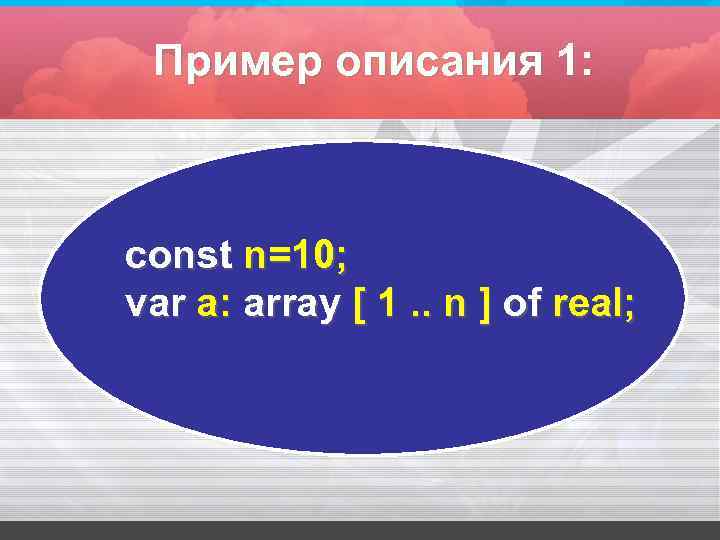 Пример описания 1:

const n=10;
var a: array [ 1 .. n ] of real;